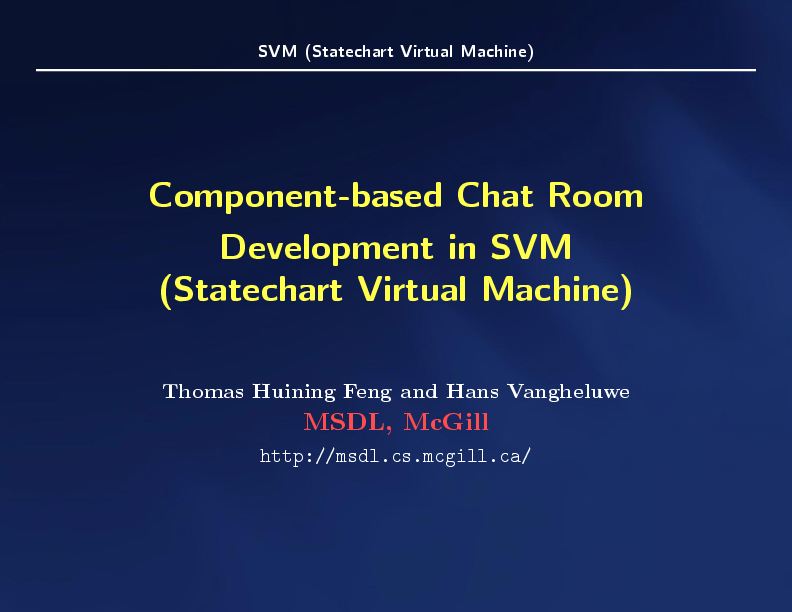 SVM (Statechart Virtual Machine)

Component-based Chat Room Development in SVM (Statechart Virtual Machine)

Thomas Huining Feng and Hans Vangheluwe
MSDL, McGill
http://msdl.cs.mcgill.ca/